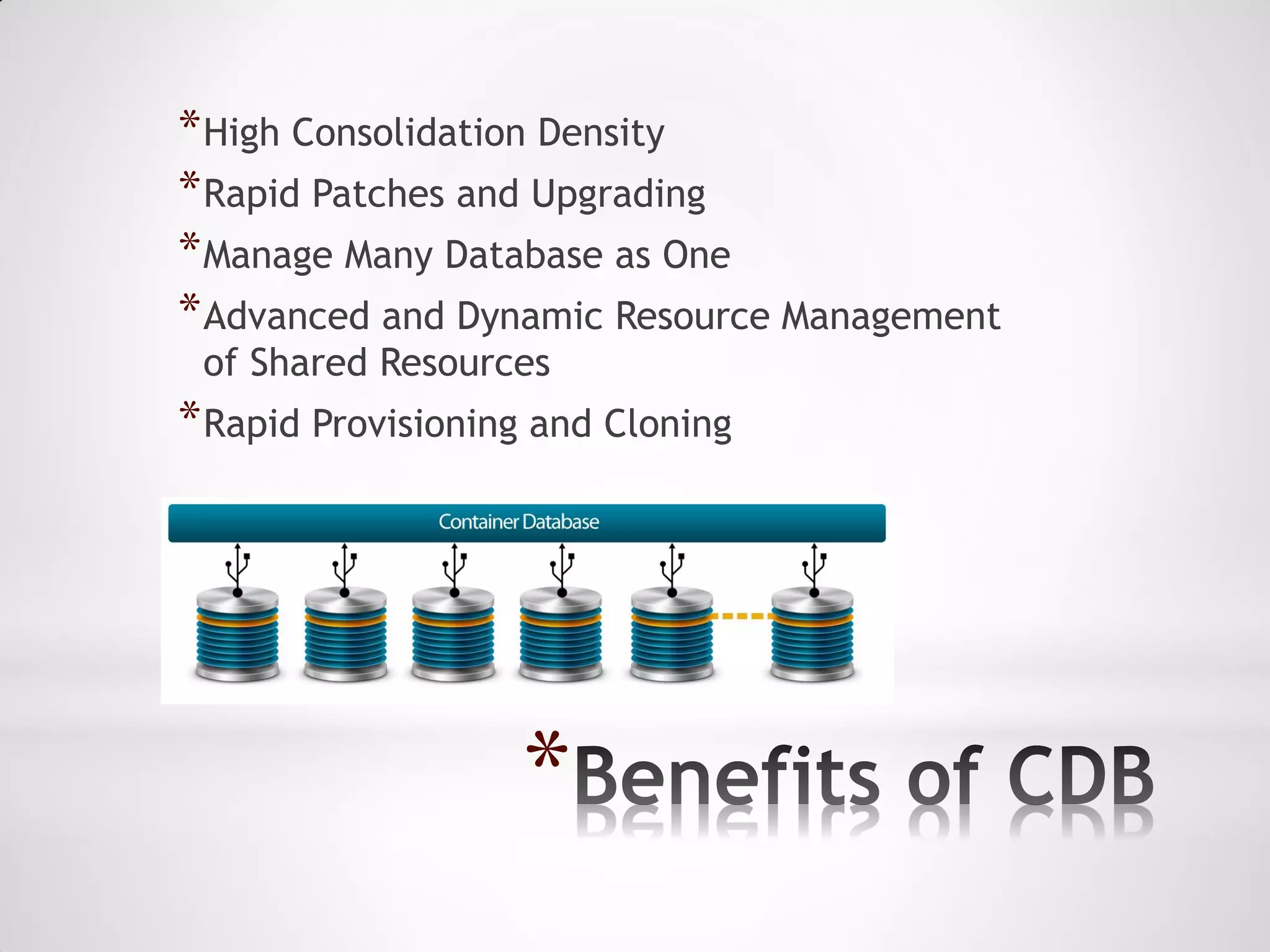 *High Consolidation Density
*Rapid Patches and Upgrading
*Manage Many Database as One
*Advanced and Dynamic Resource Management of Shared Resources
*Rapid Provisioning and Cloning

Container Database

*Benefits of CDB